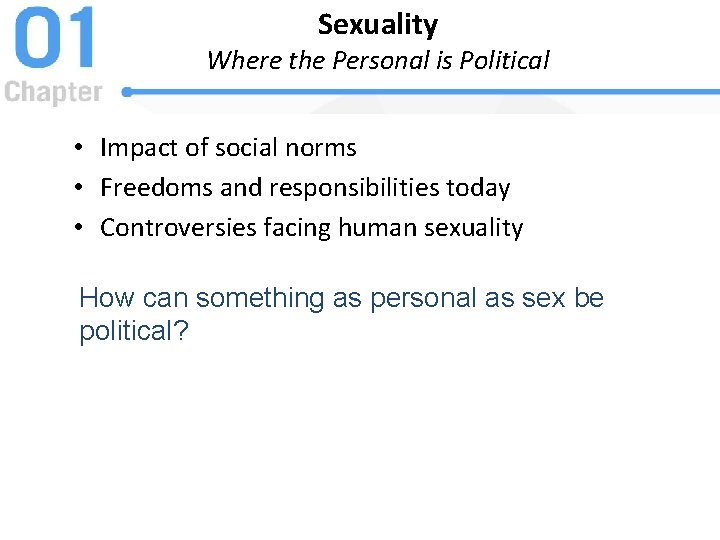 01
Chapter

Sexuality
Where the Personal is Political

• Impact of social norms
• Freedoms and responsibilities today
• Controversies facing human sexuality

How can something as personal as sex be political?